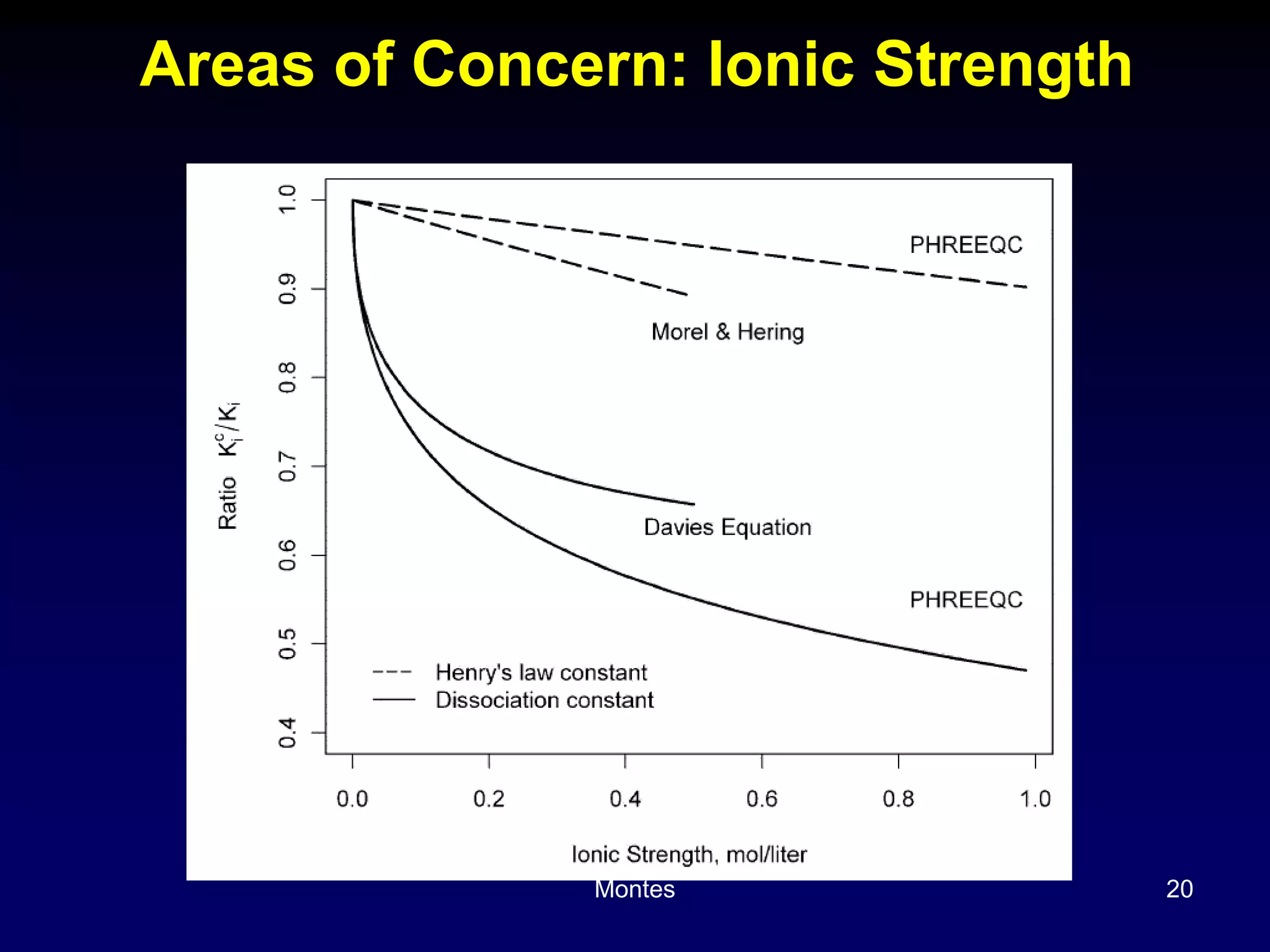 Areas of Concern: Ionic Strength

Ratio $K_i^c/K_i$

1.0
0.9
0.8
0.7
0.6
0.5
0.4

PHREEQC

Morel & Hering

Davies Equation

PHREEQC

Henry's law constant
Dissociation constant

0.0
0.2
0.4
0.6
0.8
1.0

Ionic Strength, mol/liter

Montes

20